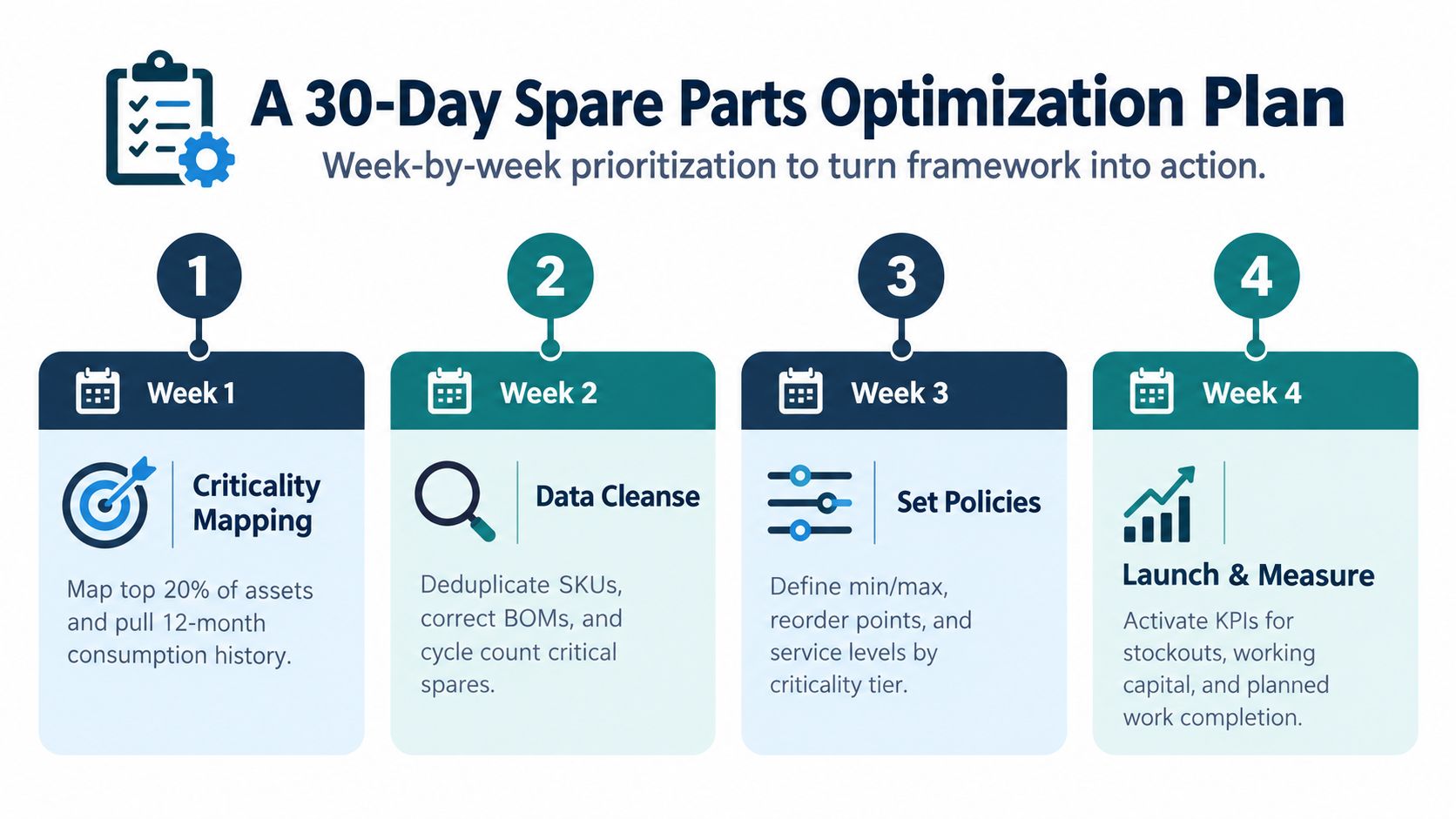 A 30-Day Spare Parts Optimization Plan

Week-by-week prioritization to turn framework into action.

1

Week 1

Criticality Mapping

Map top 20% of assets and pull 12-month consumption history.

2

Week 2

Data Cleanse

Deduplicate SKUs, correct BOMs, and cycle count critical spares.

3

Week 3

Set Policies

Define min/max, reorder points, and service levels by criticality tier.

4

Week 4

Launch & Measure

Activate KPIs for stockouts, working capital, and planned work completion.